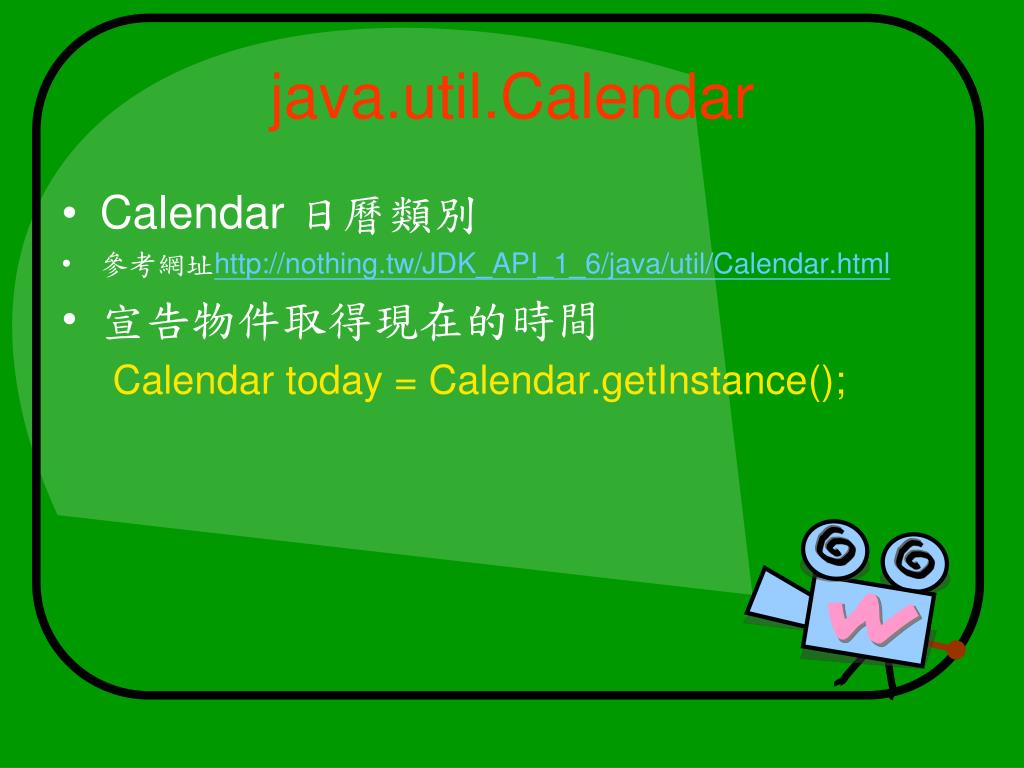 java.util.Calendar

• Calendar 日曆類別
• 參考網址http://nothing.tw/JDK_API_1_6/java/util/Calendar.html
• 宣告物件取得現在的時間
Calendar today = Calendar.getInstance();